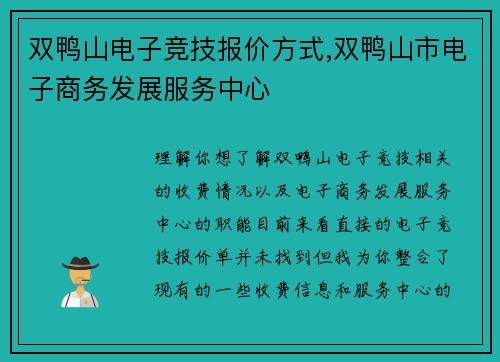 双鸭山电子竞技报价方式,双鸭山市电子商务发展服务中心

理解你想了解双鸭山电子竞技相关的收费情况以及电子商务发展服务中心的职能目前来看直接的电子竞技报价单并未找到但我为你整合了现有的一些收费信息和服务中心的